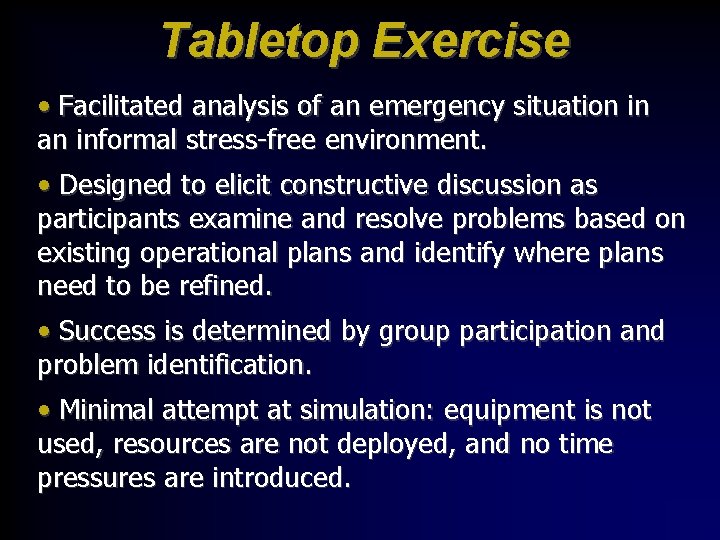 Tabletop Exercise

• Facilitated analysis of an emergency situation in an informal stress-free environment.

• Designed to elicit constructive discussion as participants examine and resolve problems based on existing operational plans and identify where plans need to be refined.

• Success is determined by group participation and problem identification.

• Minimal attempt at simulation: equipment is not used, resources are not deployed, and no time pressures are introduced.